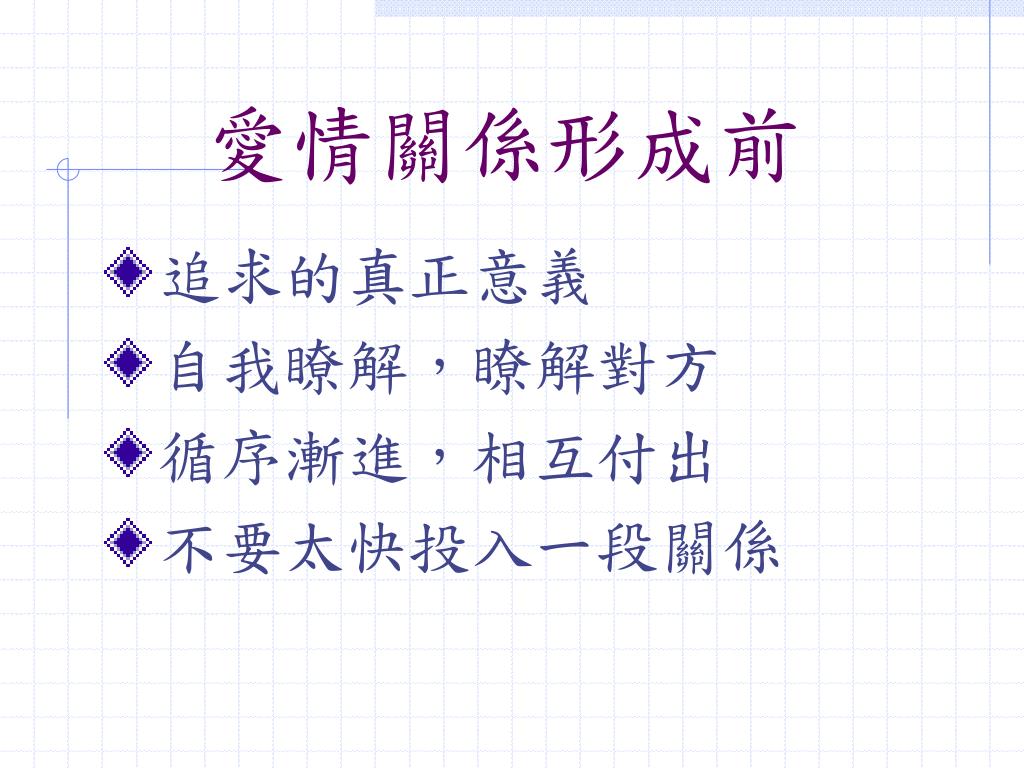 愛情關係形成前

追求的真正意義

自我瞭解，瞭解對方

循序漸進，相互付出

不要太快投入一段關係